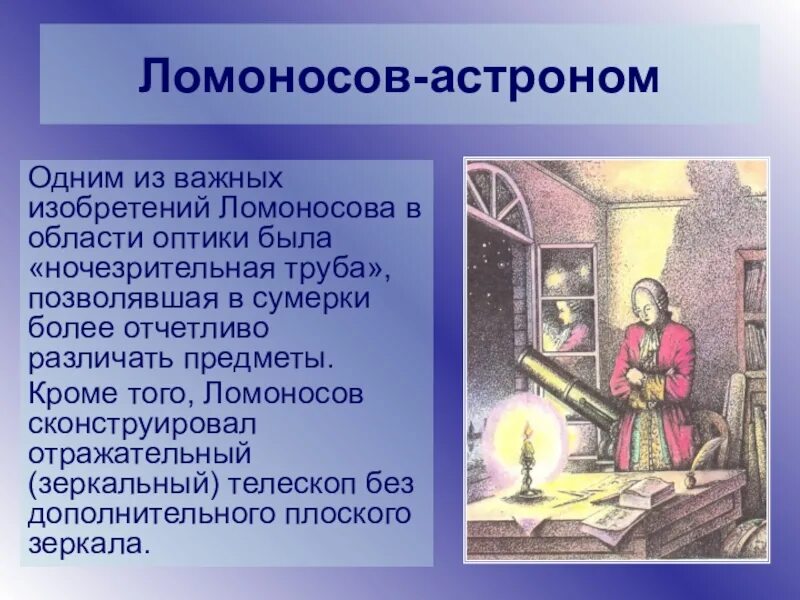 Ломоносов-астроном

Одним из важных изобретений Ломоносова в области оптики была «ночезрительная труба», позволявшая в сумерки более отчетливо различать предметы.

Кроме того, Ломоносов сконструировал отражательный (зеркальный) телескоп без дополнительного плоского зеркала.